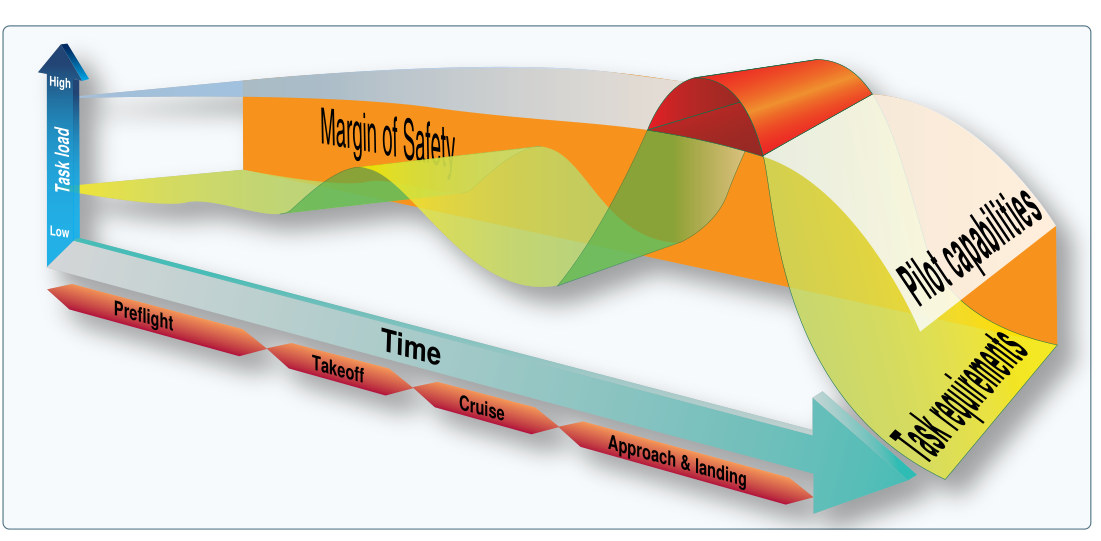 High
Task load
Low
Margin of Safety
Pilot capabilities
Task requirements
Time
Preflight
Takeoff
Cruise
Approach & landing